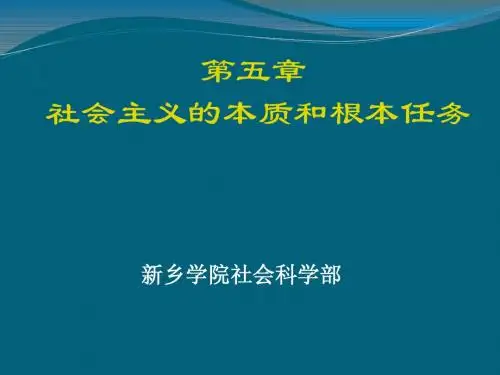 第五章
社会主义的本质和根本任务

新乡学院社会科学部